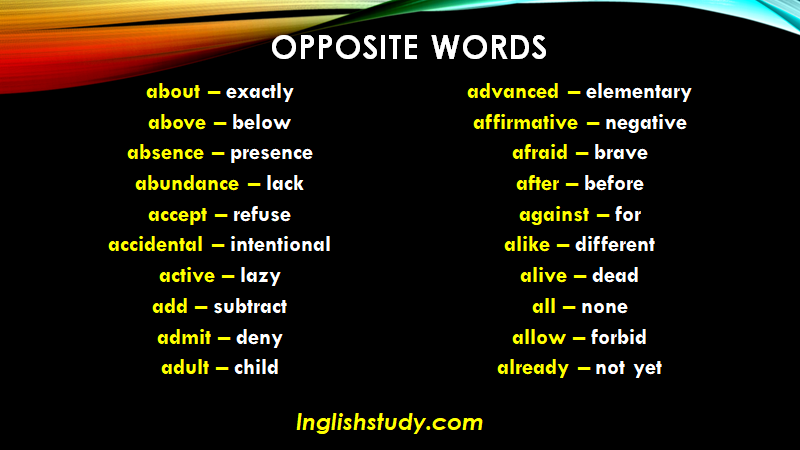 OPPOSITE WORDS

about – exactly
above – below
absence – presence
abundance – lack
accept – refuse
accidental – intentional
active – lazy
add – subtract
admit – deny
adult – child

advanced – elementary
affirmative – negative
afraid – brave
after – before
against – for
alike – different
alive – dead
all – none
allow – forbid
already – not yet

Inglishstudy.com